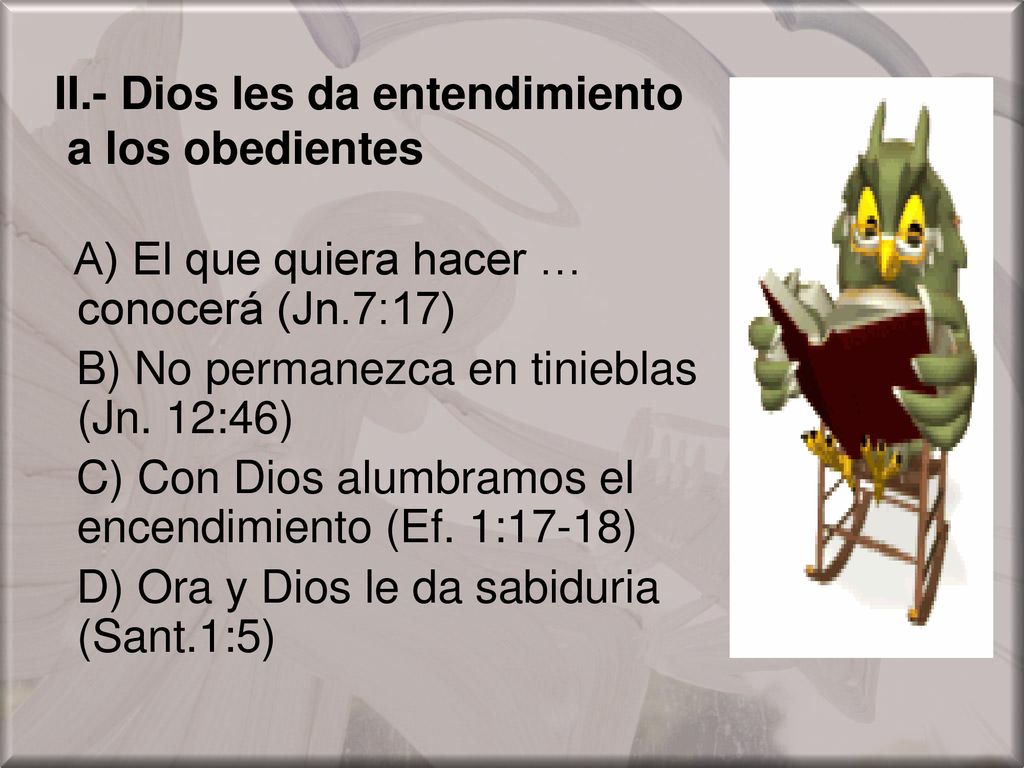 II.- Dios les da entendimiento a los obedientes

A) El que quiera hacer … conocerá (Jn.7:17)

B) No permanezca en tinieblas (Jn. 12:46)

C) Con Dios alumbramos el encendimiento (Ef. 1:17-18)

D) Ora y Dios le da sabiduria (Sant.1:5)